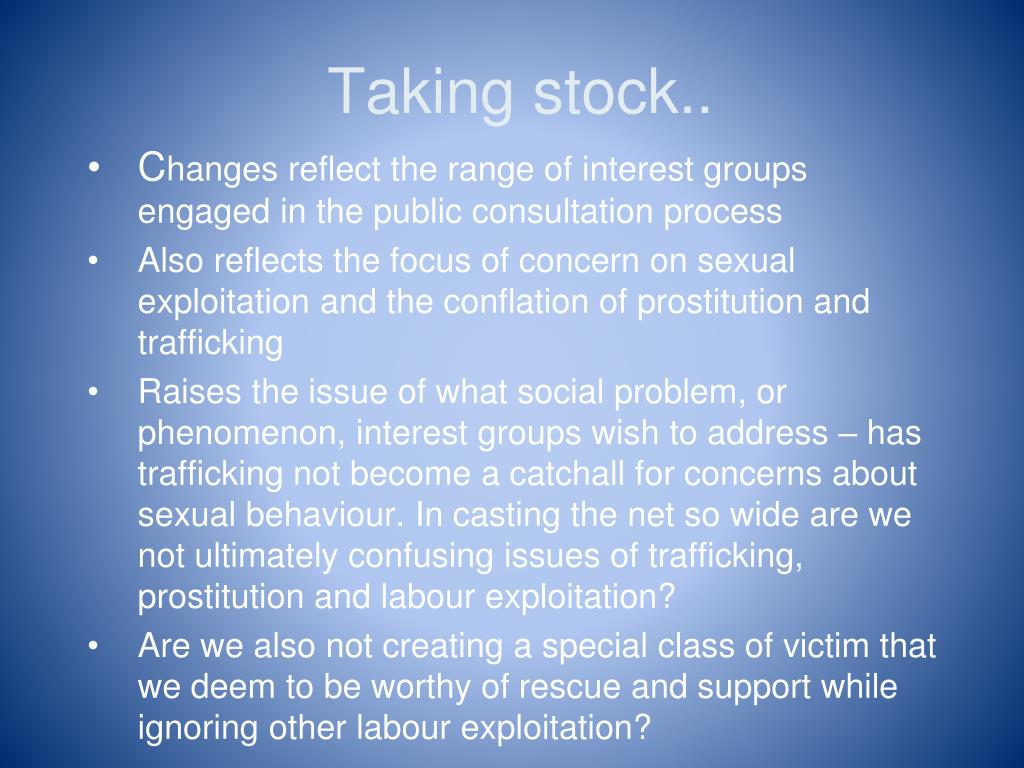 Taking stock..

• Changes reflect the range of interest groups engaged in the public consultation process
• Also reflects the focus of concern on sexual exploitation and the conflation of prostitution and trafficking
• Raises the issue of what social problem, or phenomenon, interest groups wish to address – has trafficking not become a catchall for concerns about sexual behaviour. In casting the net so wide are we not ultimately confusing issues of trafficking, prostitution and labour exploitation?
• Are we also not creating a special class of victim that we deem to be worthy of rescue and support while ignoring other labour exploitation?